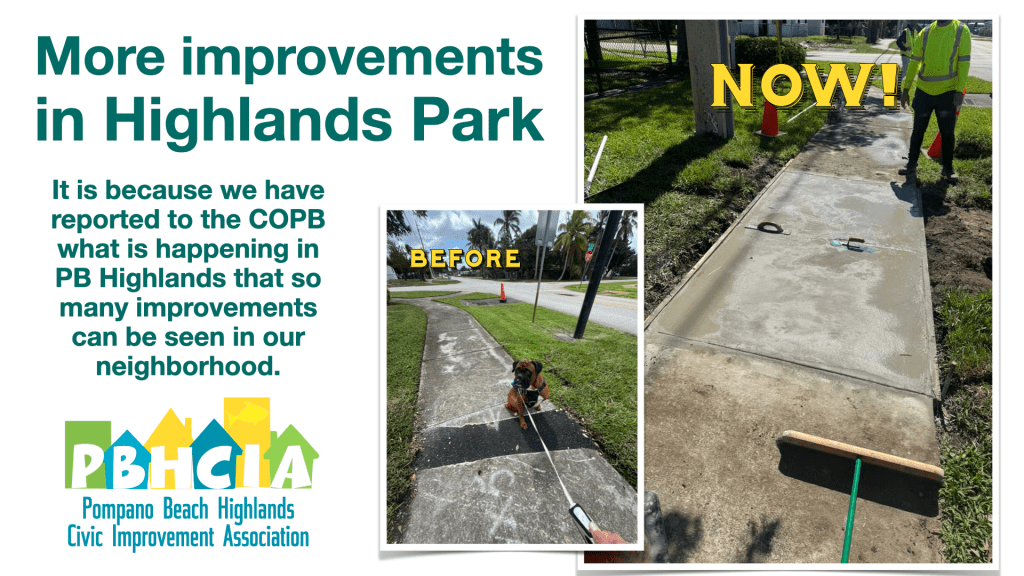 More improvements in Highlands Park

It is because we have reported to the COPB what is happening in PB Highlands that so many improvements can be seen in our neighborhood.

PBHCIA
Pompano Beach Highlands
Civic Improvement Association

BEFORE

NOW!